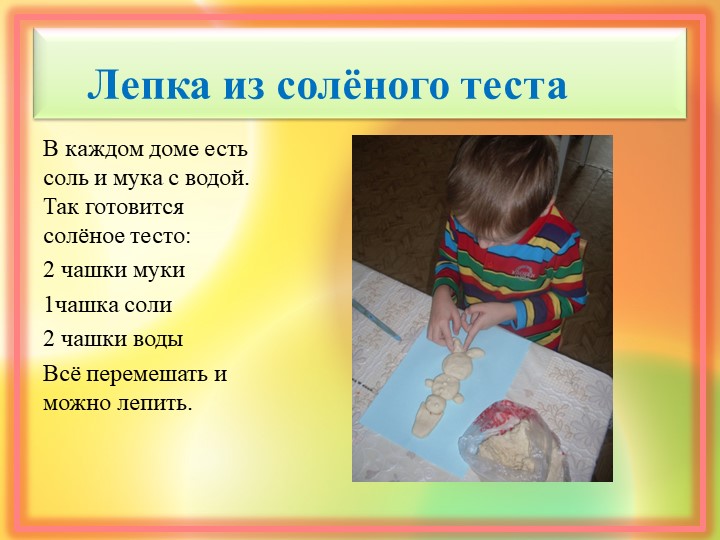 Лепка из солёного теста

В каждом доме есть соль и мука с водой. Так готовится солёное тесто:

2 чашки муки

1чашка соли

2 чашки воды

Всё перемешать и можно лепить.